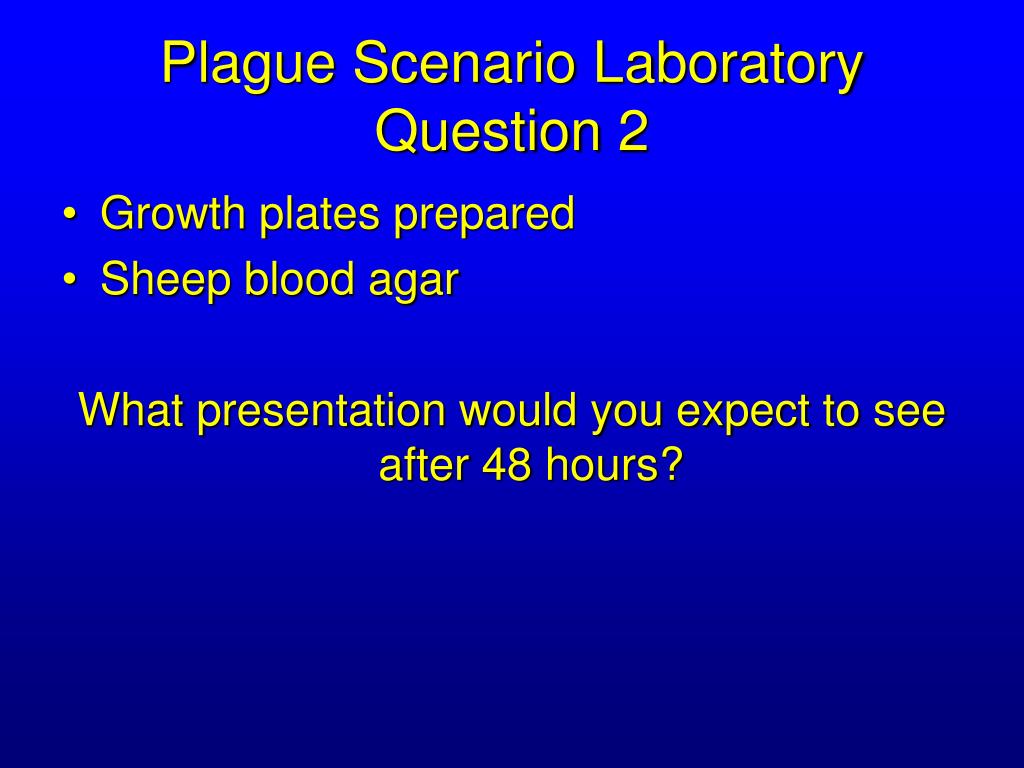 Plague Scenario Laboratory Question 2

• Growth plates prepared
• Sheep blood agar

What presentation would you expect to see after 48 hours?